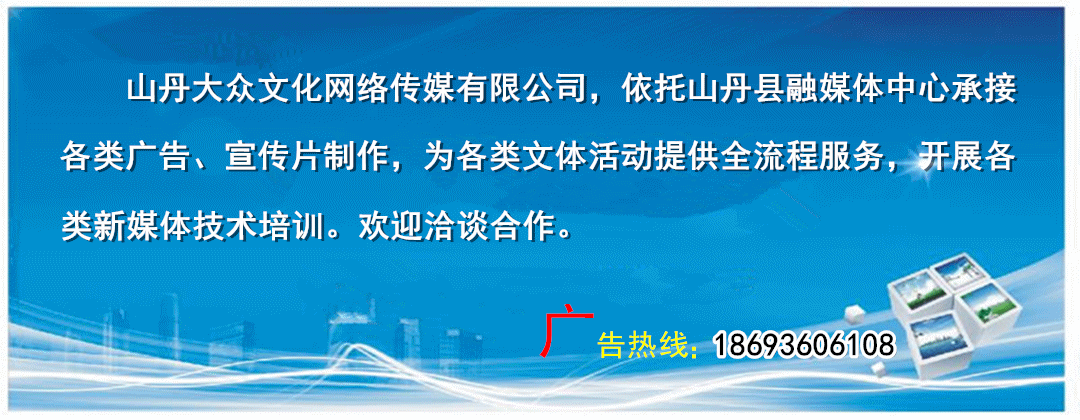 山丹大众文化网络传媒有限公司，依托山丹县融媒体中心承接各类广告、宣传片制作，为各类文体活动提供全流程服务，开展各类新媒体技术培训。欢迎洽谈合作。

广告热线：18693606108